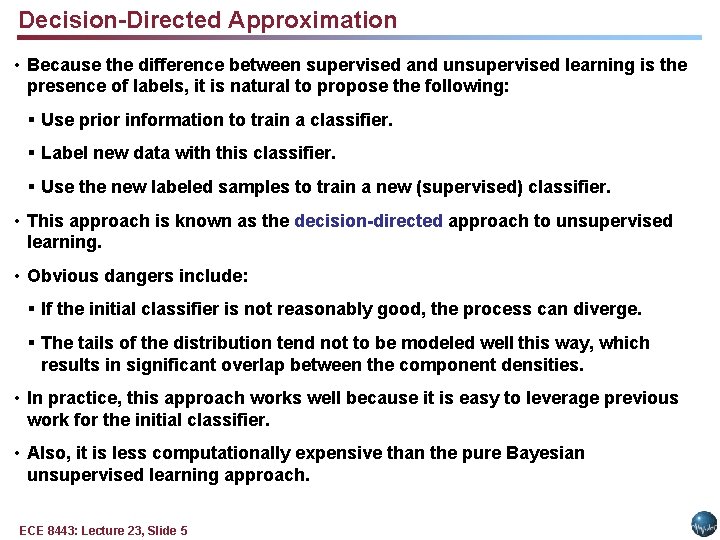 Decision-Directed Approximation

• Because the difference between supervised and unsupervised learning is the presence of labels, it is natural to propose the following:

▪ Use prior information to train a classifier.

▪ Label new data with this classifier.

▪ Use the new labeled samples to train a new (supervised) classifier.

• This approach is known as the decision-directed approach to unsupervised learning.

• Obvious dangers include:

▪ If the initial classifier is not reasonably good, the process can diverge.

▪ The tails of the distribution tend not to be modeled well this way, which results in significant overlap between the component densities.

• In practice, this approach works well because it is easy to leverage previous work for the initial classifier.

• Also, it is less computationally expensive than the pure Bayesian unsupervised learning approach.

ECE 8443: Lecture 23, Slide 5